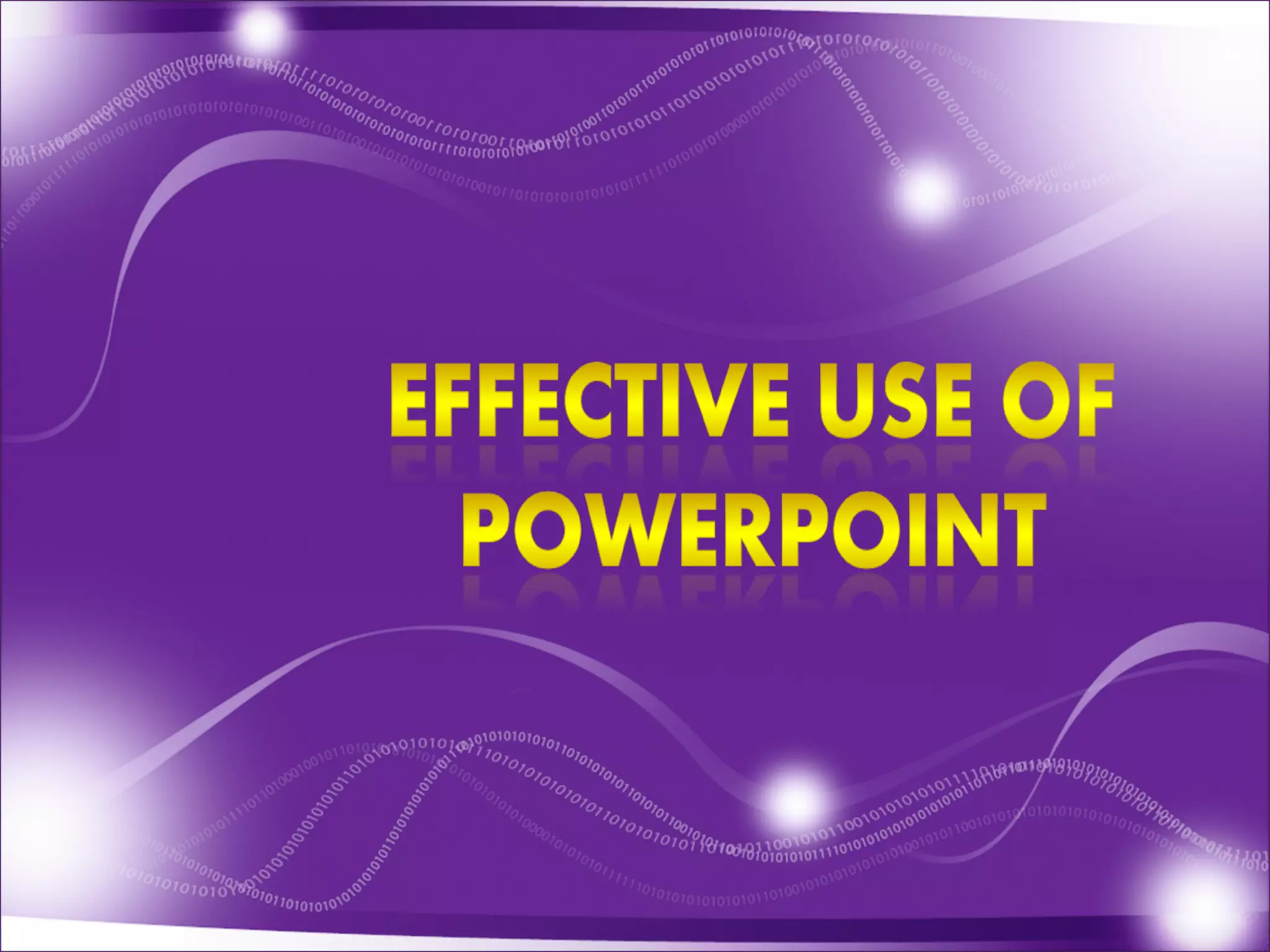 EFFECTIVE USE OF POWERPOINT